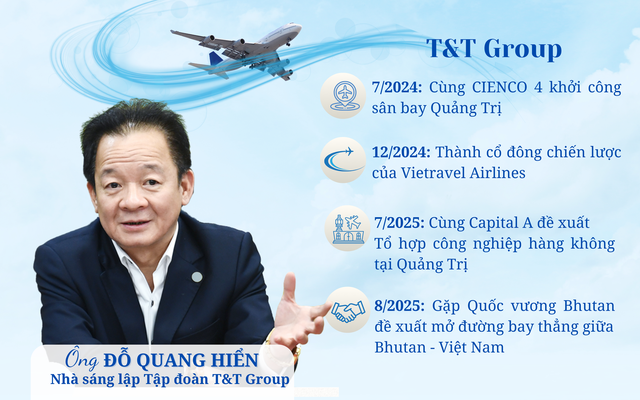 T&T Group

7/2024: Cùng CIENCO 4 khởi công sân bay Quảng Trị

12/2024: Thành cổ đông chiến lược của Vietravel Airlines

7/2025: Cùng Capital A đề xuất Tổ hợp công nghiệp hàng không tại Quảng Trị

8/2025: Gặp Quốc vương Bhutan đề xuất mở đường bay thẳng giữa Bhutan - Việt Nam

Ông ĐỖ QUANG HIỂN
Nhà sáng lập Tập đoàn T&T Group